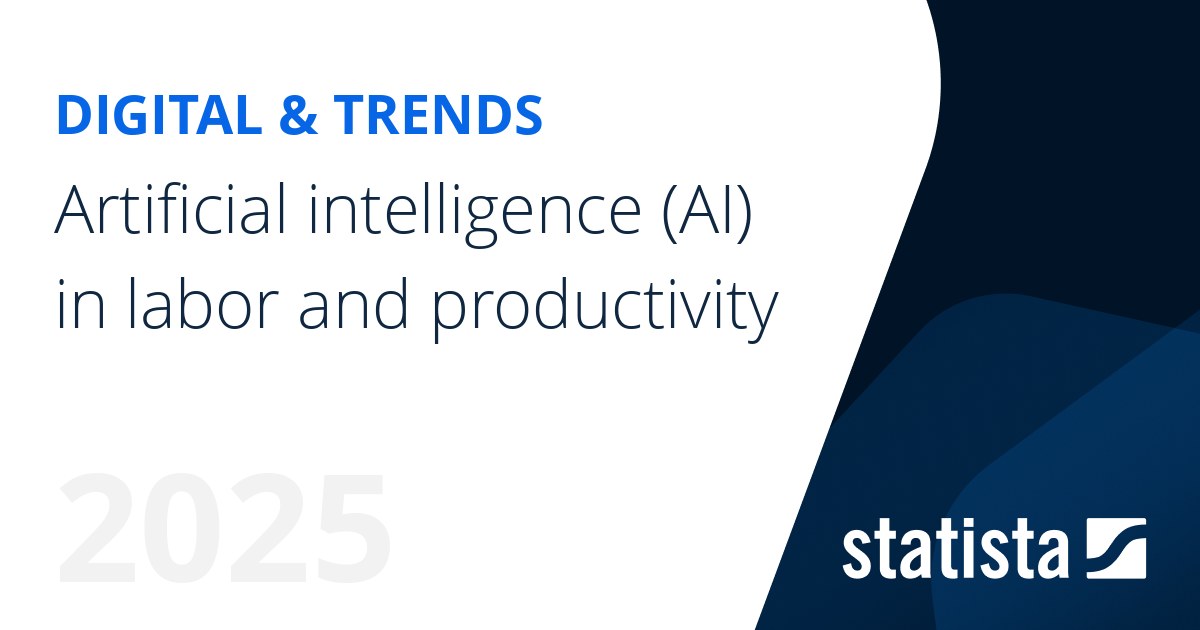 DIGITAL & TRENDS

Artificial intelligence (AI) in labor and productivity

2025

statista